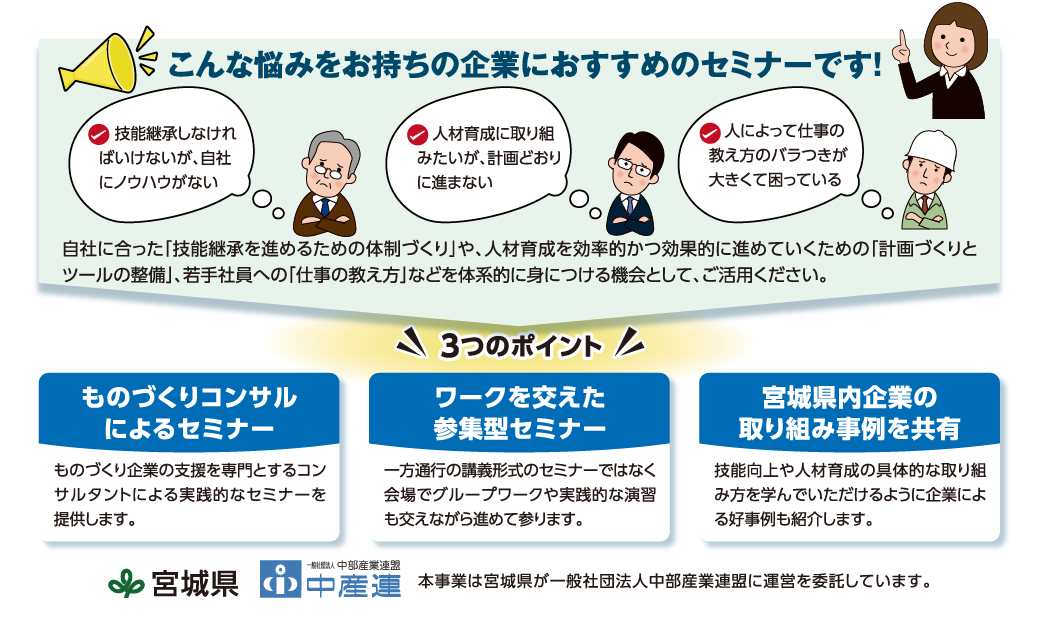 こんな悩みをお持ちの企業におすすめのセミナーです!

技能継承しなければいけないが、自社にノウハウがない

人材育成に取り組みたいが、計画どおりに進まない

人によって仕事の教え方のバラつきが大きくて困っている

自社に合った「技能継承を進めるための体制づくり」や、人材育成を効率的かつ効果的に進めていくための「計画づくりとツールの整備」、若手社員への「仕事の教え方」などを体系的に身につける機会として、ご活用ください。

3つのポイント

ものづくりコンサルによるセミナー

ものづくり企業の支援を専門とするコンサルタントによる実践的なセミナーを提供します。

ワークを交えた参集型セミナー

一方通行の講義形式のセミナーではなく会場でグループワークや実践的な演習も交えながら進めて参ります。

宮城県内企業の取り組み事例を共有

技能向上や人材育成の具体的な取り組み方を学んでいただけるように企業による好事例も紹介します。

宮城県

一般社団法人 中部産業連盟 中産連

本事業は宮城県が一般社団法人中部産業連盟に運営を委託しています。